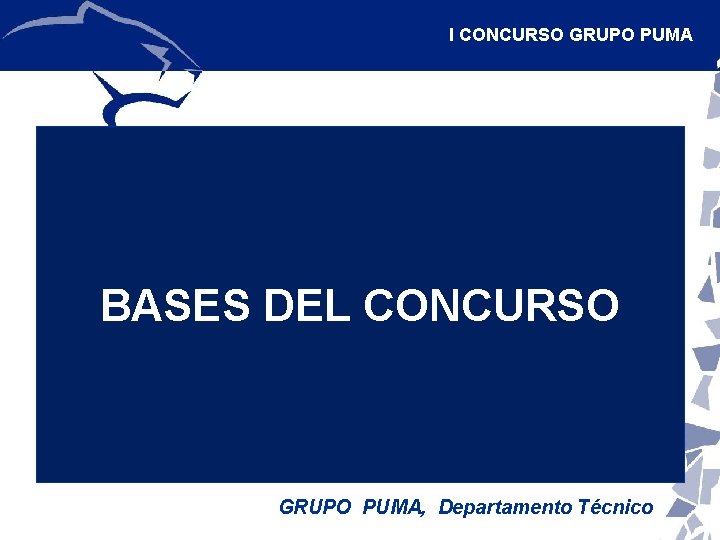 I CONCURSO GRUPO PUMA

BASES DEL CONCURSO

GRUPO PUMA, Departamento Técnico